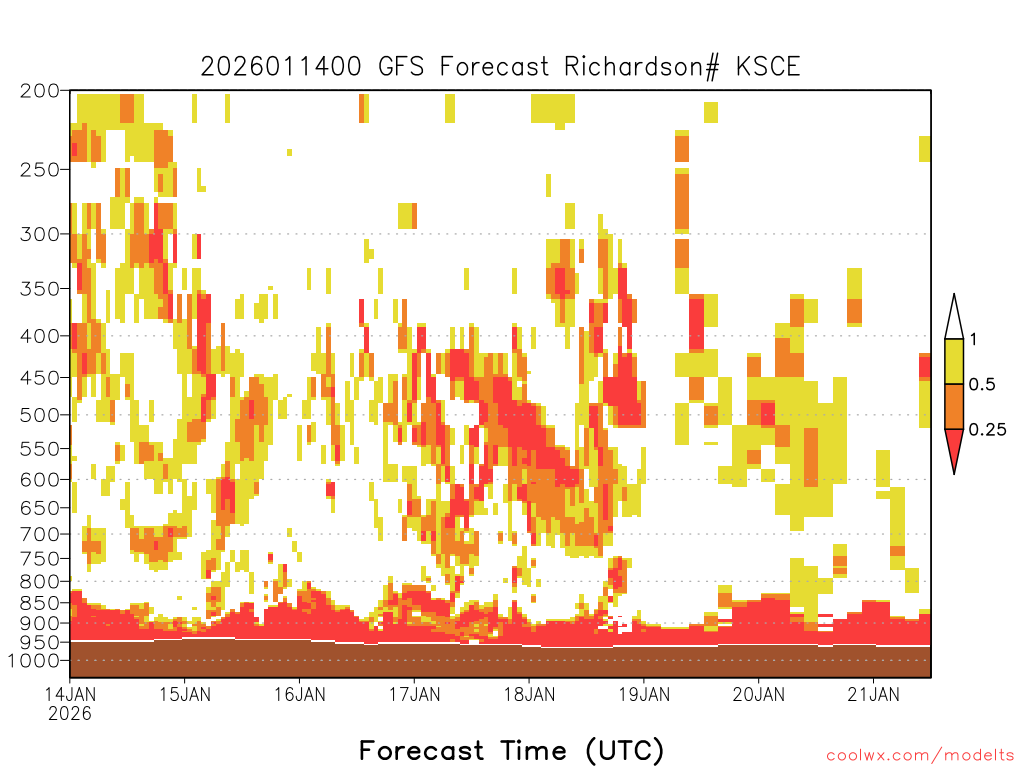 2026011400 GFS Forecast Richardson# KSCE

200
250
300
350
400
450
500
550
600
650
700
750
800
850
900
950
1000

1
0.5
0.25

14JAN
2026
15JAN
16JAN
17JAN
18JAN
19JAN
20JAN
21JAN

Forecast Time (UTC)

coolwx.com/modelts